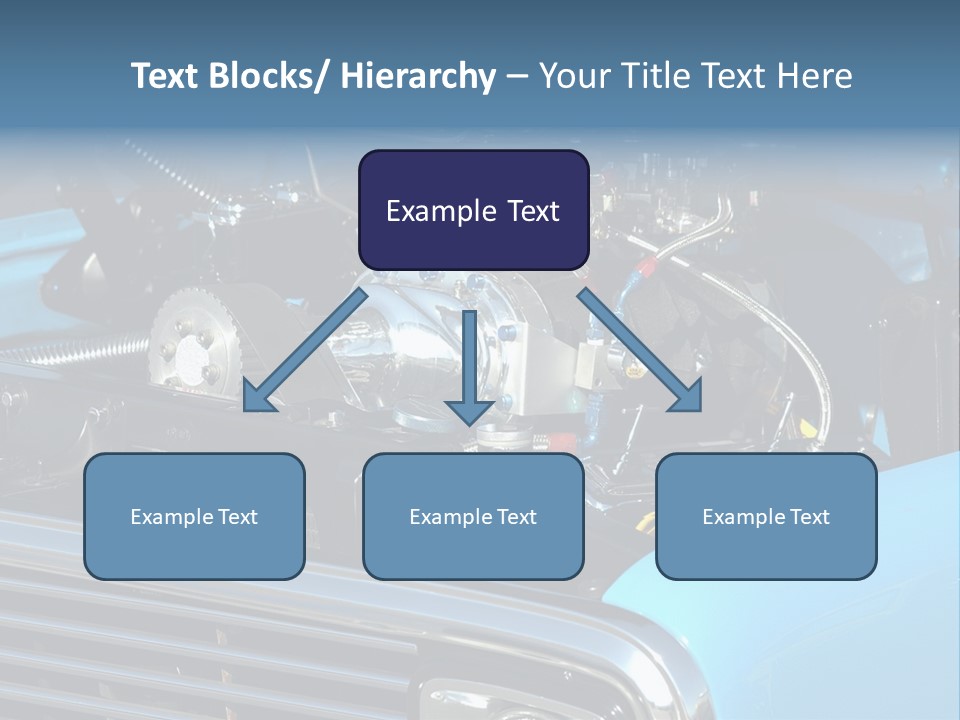 Text Blocks/ Hierarchy – Your Title Text Here

Example Text

Example Text

Example Text

Example Text